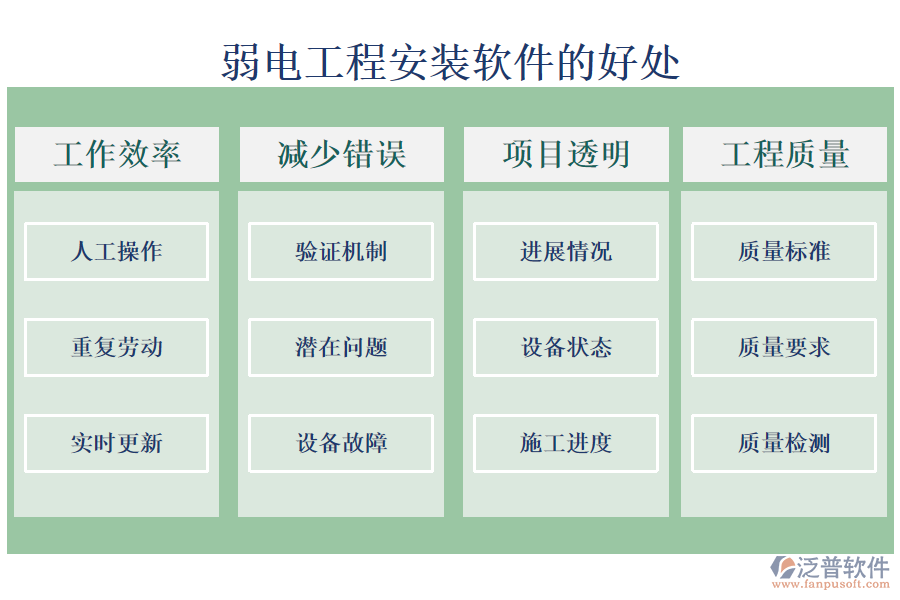 弱电工程安装软件的好处

工作效率

人工操作

重复劳动

实时更新

减少错误

验证机制

潜在问题

设备故障

项目透明

进展情况

设备状态

施工进度

工程质量

质量标准

质量要求

质量检测

泛普软件
www.fanpusoft.com